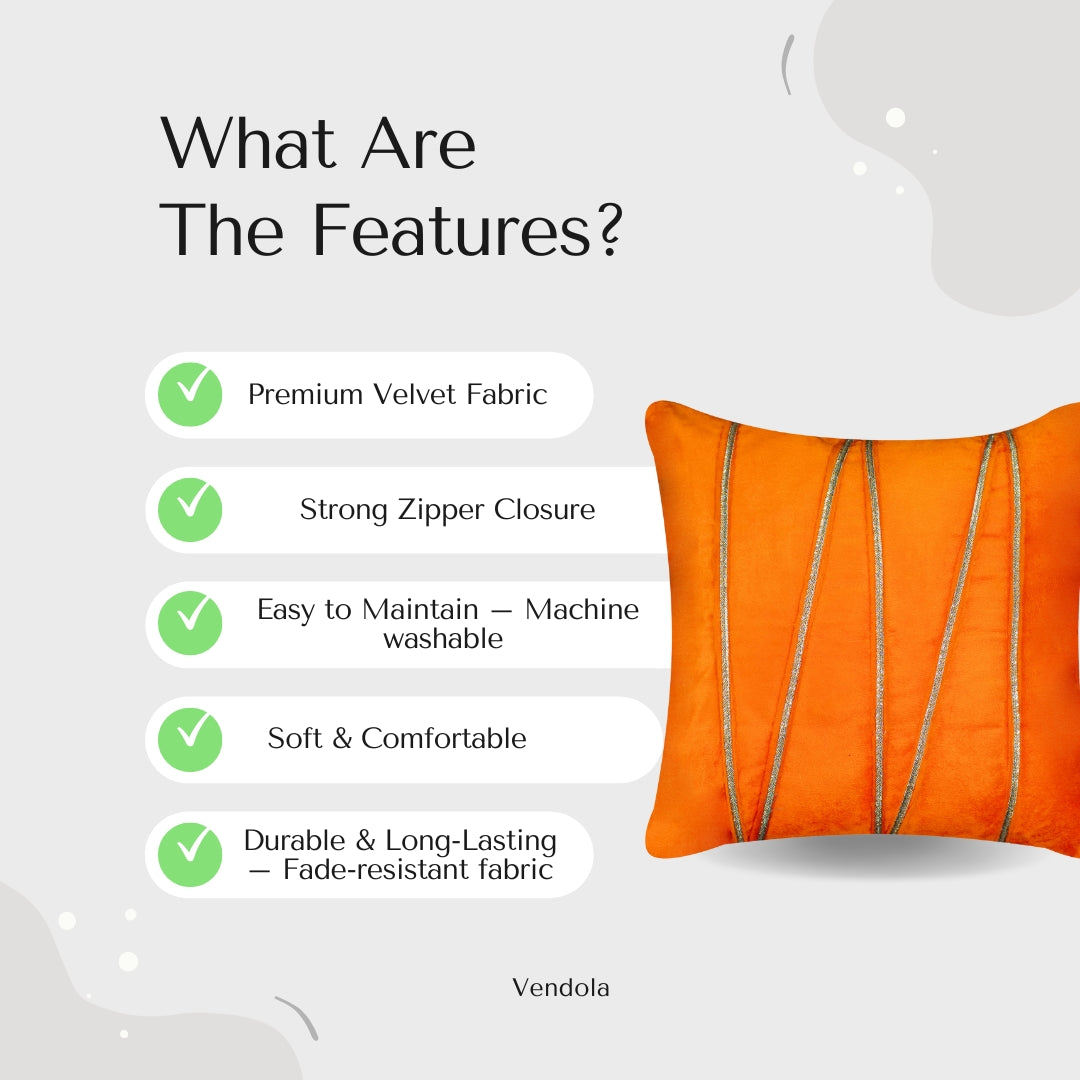 What Are The Features?

Premium Velvet Fabric

Strong Zipper Closure

Easy to Maintain — Machine washable

Soft & Comfortable

Durable & Long-Lasting — Fade-resistant fabric

Vendola